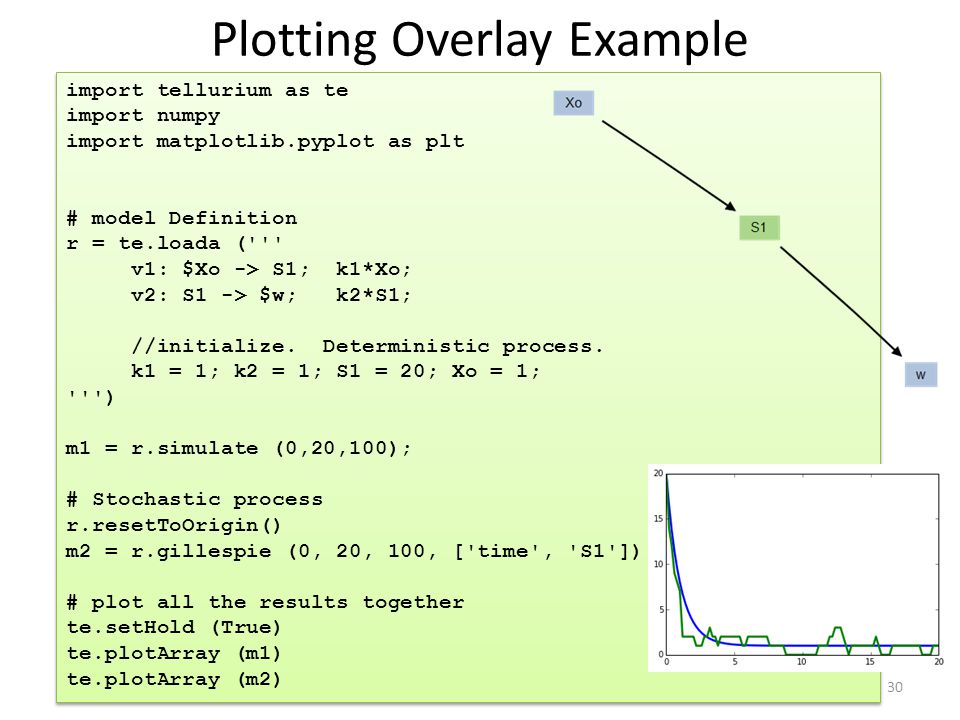 Plotting Overlay Example

import tellurium as te
import numpy
import matplotlib.pyplot as plt

# model Definition
r = te.loada ('''
v1: $Xo -> S1; k1*Xo;
v2: S1 -> $w; k2*S1;

//initialize. Deterministic process.
k1 = 1; k2 = 1; S1 = 20; Xo = 1;
''')

m1 = r.simulate (0,20,100);

# Stochastic process
r.resetToOrigin()
m2 = r.gillespie (0, 20, 100, ['time', 'S1'])

# plot all the results together
te.setHold (True)
te.plotArray (m1)
te.plotArray (m2)

Xo
S1
w

20
15
10
5
0
0 5 10 15 20

30